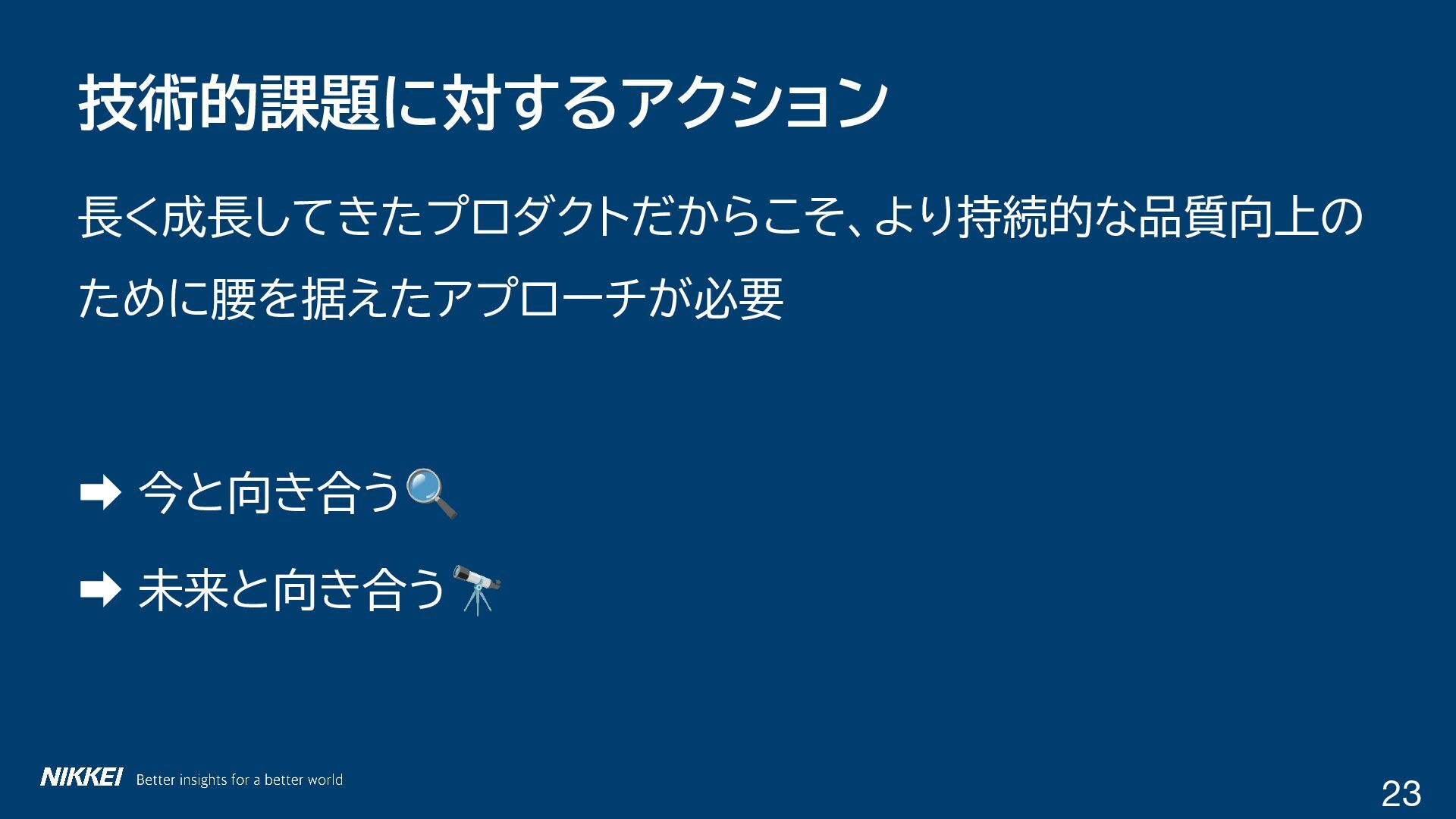 技術的課題に対するアクション

長く成長してきたプロダクトだからこそ、より持続的な品質向上のために腰を据えたアプローチが必要

➡ 今と向き合う🔍

➡ 未来と向き合う🔭

NIKKEI Better insights for a better world

23